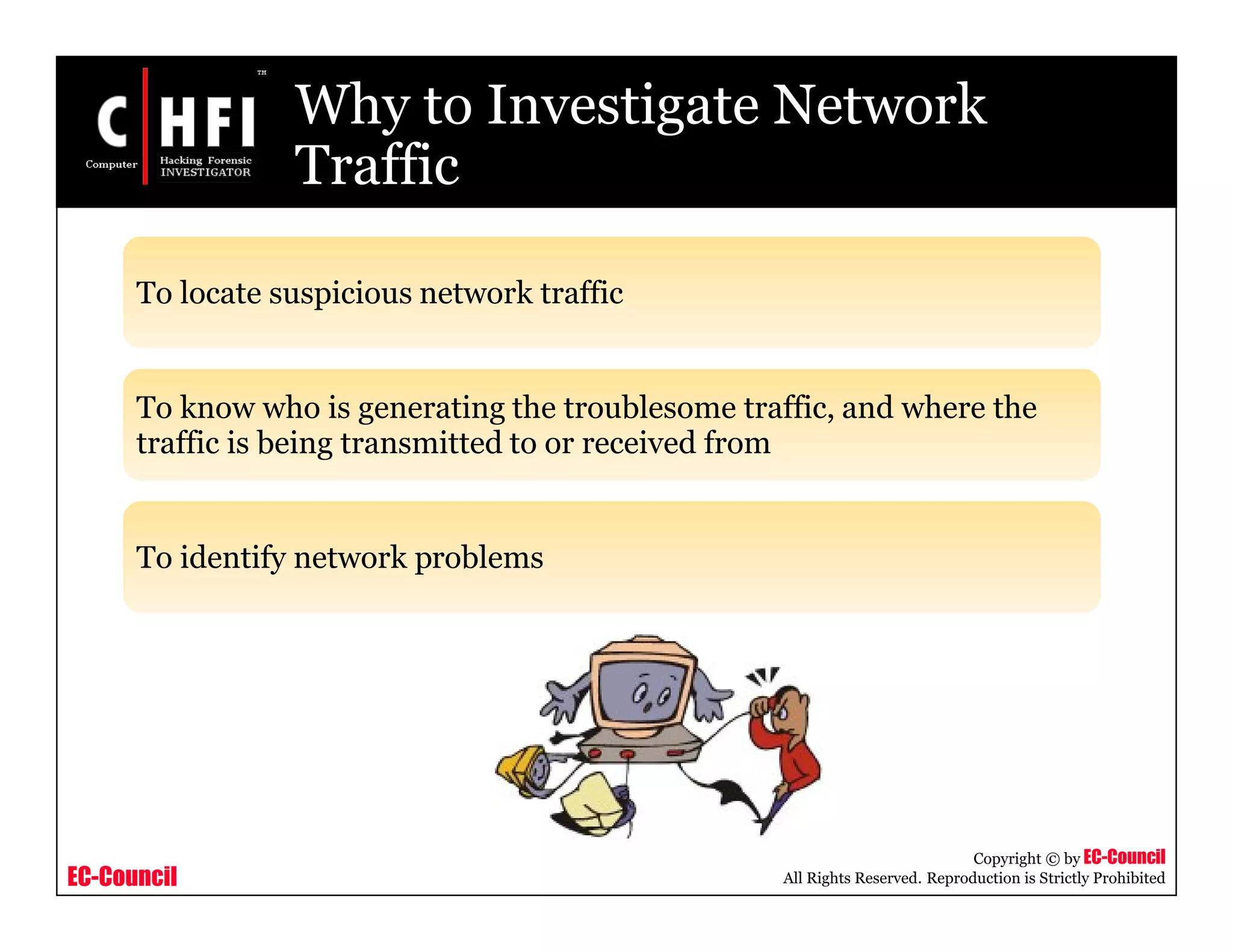 C HFI TM
Computer Hacking Forensic INVESTIGATOR

Why to Investigate Network Traffic

To locate suspicious network traffic

To know who is generating the troublesome traffic, and where the traffic is being transmitted to or received from

To identify network problems

EC-Council

Copyright © by EC-Council
All Rights Reserved. Reproduction is Strictly Prohibited